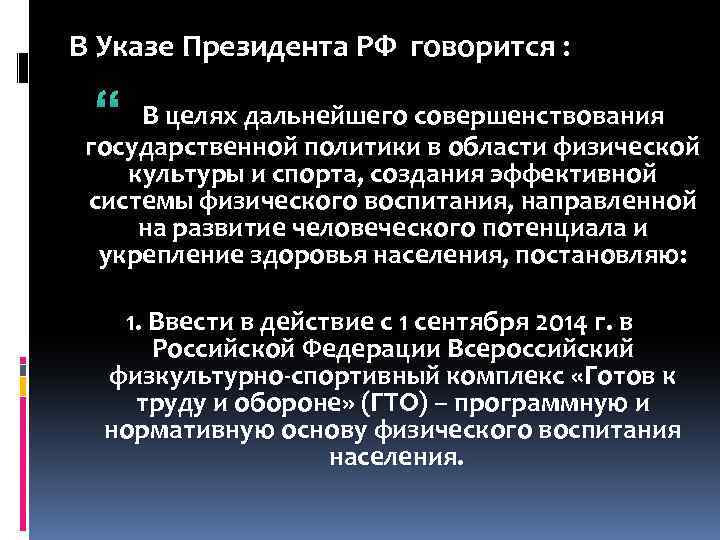 В Указе Президента РФ говорится :

“ В целях дальнейшего совершенствования государственной политики в области физической культуры и спорта, создания эффективной системы физического воспитания, направленной на развитие человеческого потенциала и укрепление здоровья населения, постановляю:

1. Ввести в действие с 1 сентября 2014 г. в Российской Федерации Всероссийский физкультурно-спортивный комплекс «Готов к труду и обороне» (ГТО) – программную и нормативную основу физического воспитания населения.